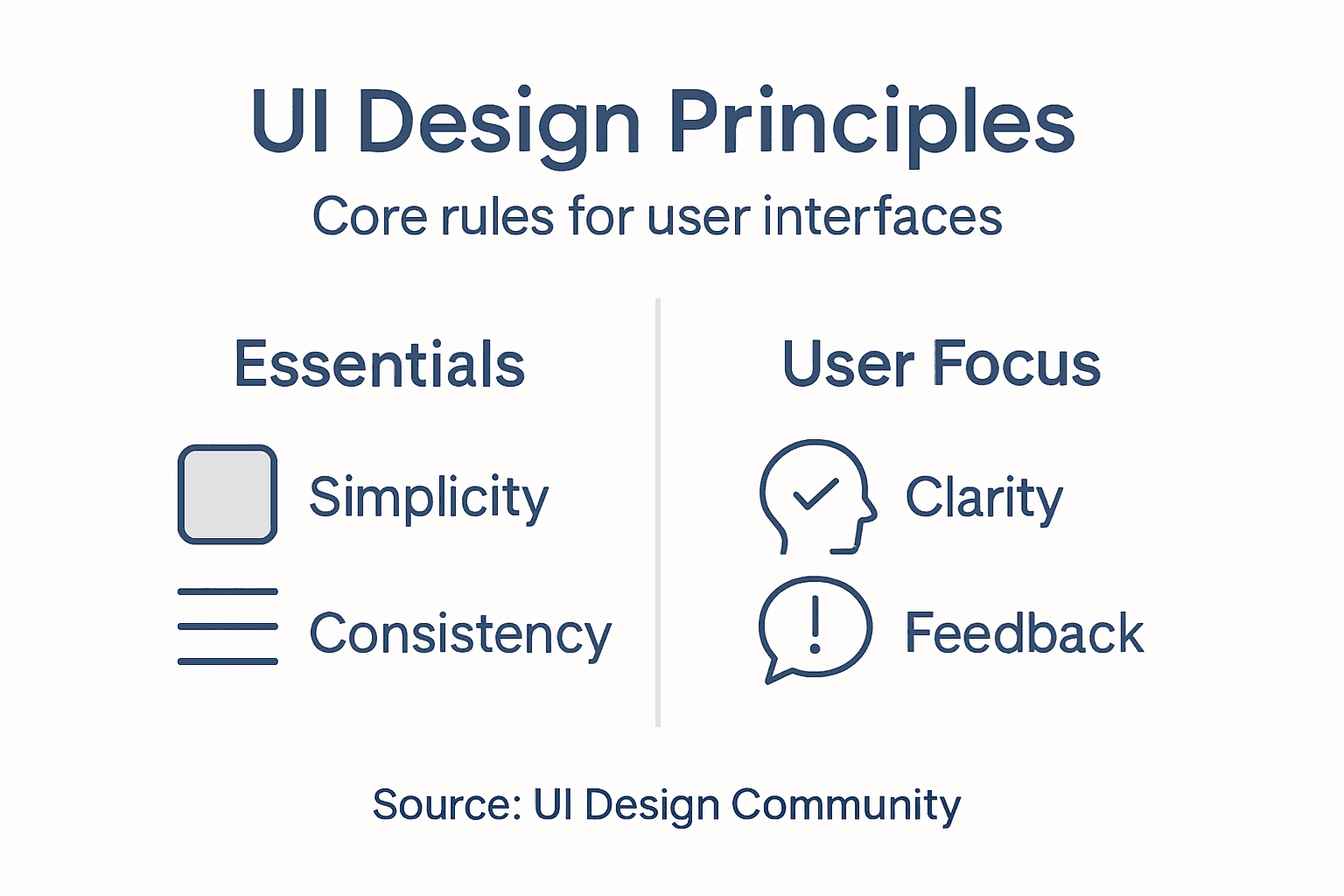 UI Design Principles

Core rules for user interfaces

Essentials

Simplicity

Consistency

User Focus

Clarity

Feedback

Source: UI Design Community